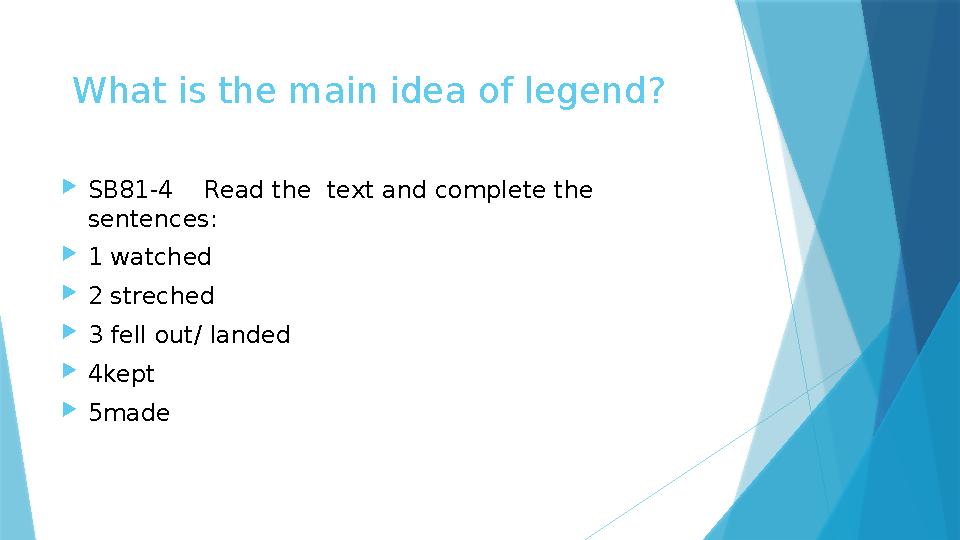 What is the main idea of legend?

SB81-4 Read the text and complete the sentences:

1 watched

2 streched

3 fell out/ landed

4kept

5made